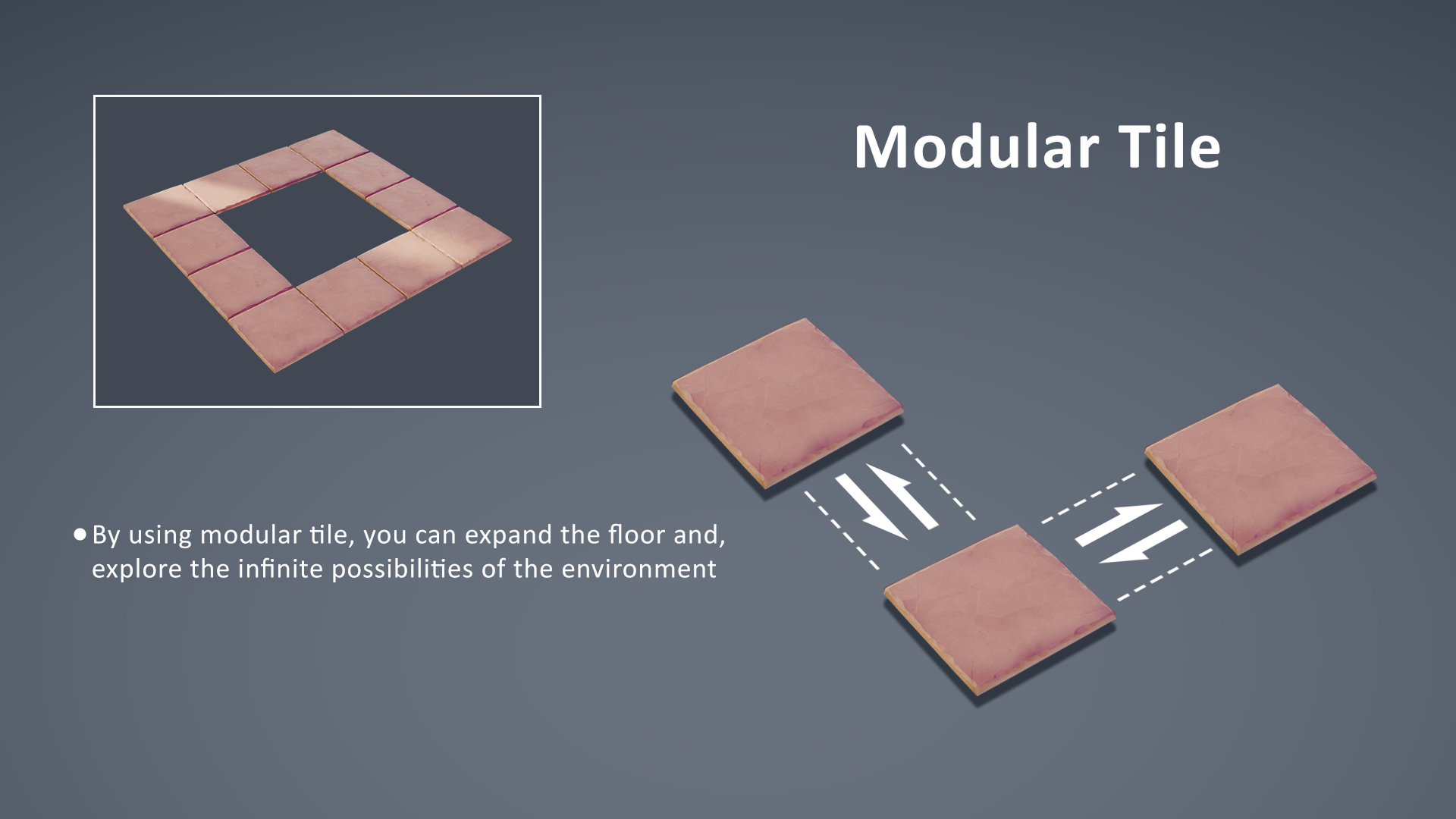 Modular Tile

• By using modular tile, you can expand the floor and, explore the infinite possibilities of the environment